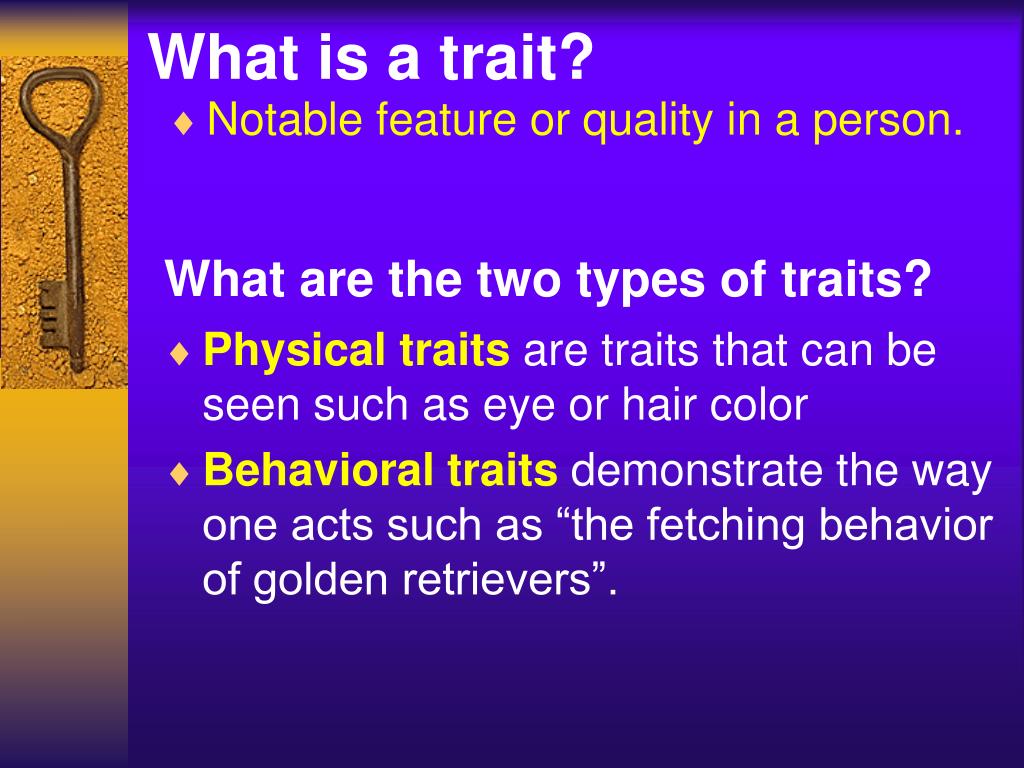 What is a trait?

♦ Notable feature or quality in a person.

What are the two types of traits?

♦ Physical traits are traits that can be seen such as eye or hair color

♦ Behavioral traits demonstrate the way one acts such as “the fetching behavior of golden retrievers”.